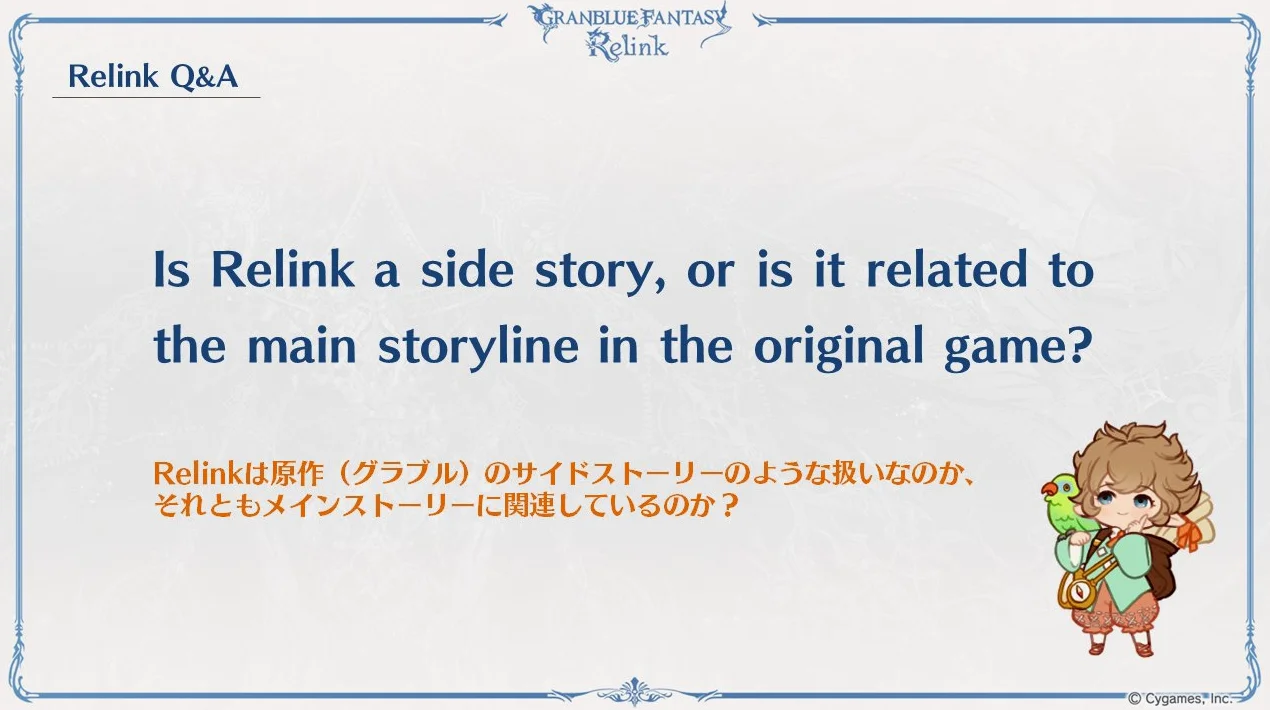 GRANBLUE FANTASY Relink

Relink Q&A

Is Relink a side story, or is it related to the main storyline in the original game?

Relinkは原作（グラブル）のサイドストーリーのような扱いなのか、それともメインストーリーに関連しているのか？

© Cygames, Inc.